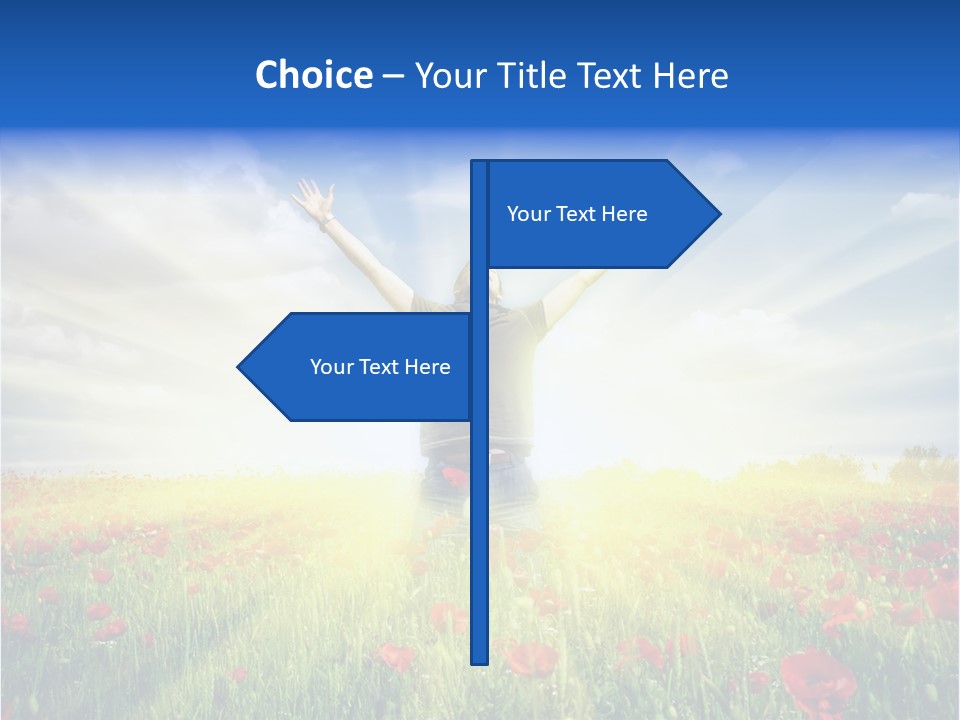 Choice – Your Title Text Here

Your Text Here

Your Text Here